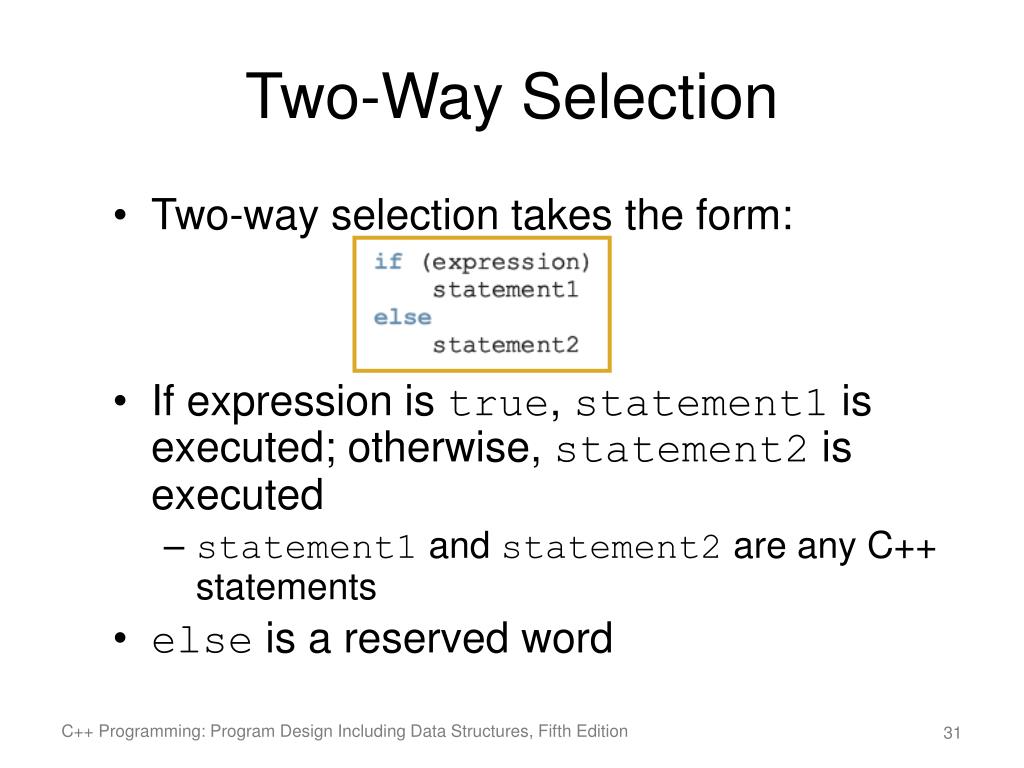 Two-Way Selection

• Two-way selection takes the form:

if (expression)
    statement1
else
    statement2

• If expression is true, statement1 is executed; otherwise, statement2 is executed
– statement1 and statement2 are any C++ statements
• else is a reserved word

C++ Programming: Program Design Including Data Structures, Fifth Edition

31